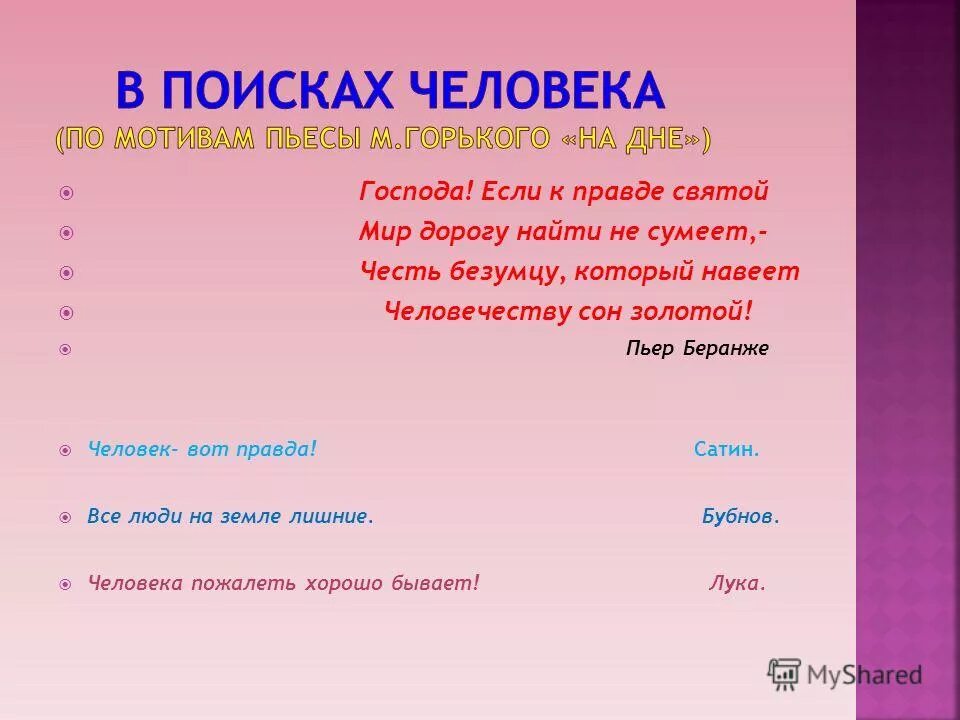 В ПОИСКАХ ЧЕЛОВЕКА
(ПО МОТИВАМ ПЬЕСЫ М.ГОРЬКОГО «НА ДНЕ»)

Господа! Если к правде святой
Мир дорогу найти не сумеет,-
Честь безумцу, который навеет
Человечеству сон золотой!
Пьер Беранже

Человек- вот правда! Сатин.

Все люди на земле лишние. Бубнов.

Человека пожалеть хорошо бывает! Лука.

MyShared